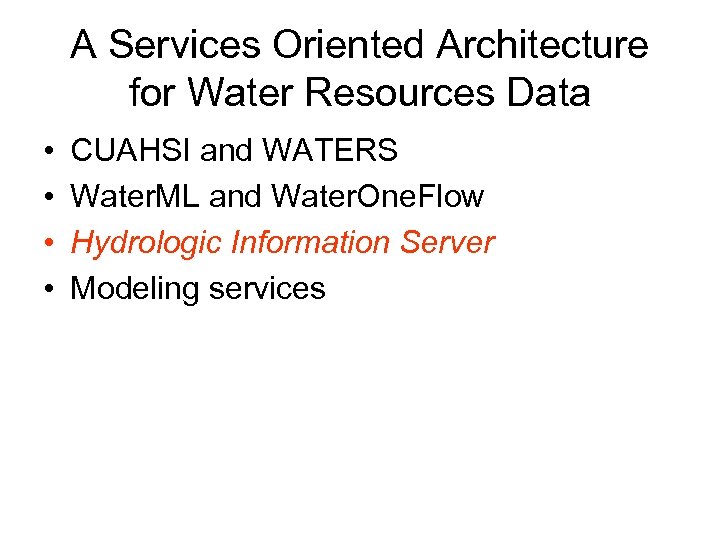 A Services Oriented Architecture for Water Resources Data

• CUAHSI and WATERS
• WaterML and WaterOneFlow
• Hydrologic Information Server
• Modeling services